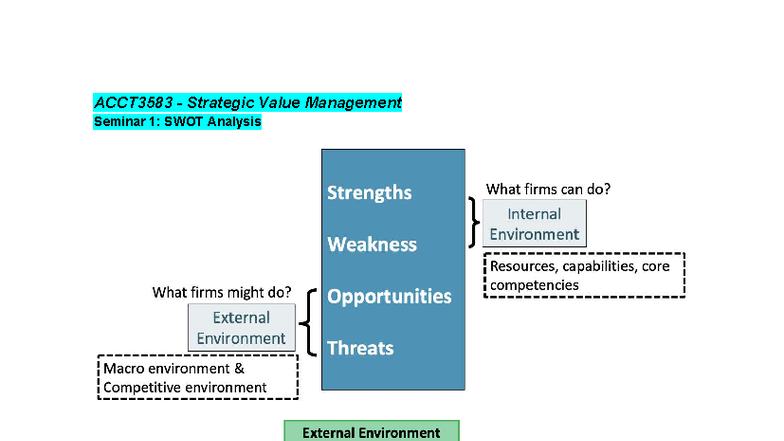 ACCT3583 - Strategic Value Management
Seminar 1: SWOT Analysis

Strengths

Weakness

Opportunities

Threats

What firms can do?

Internal Environment

Resources, capabilities, core competencies

What firms might do?

External Environment

Macro environment & Competitive environment

External Environment